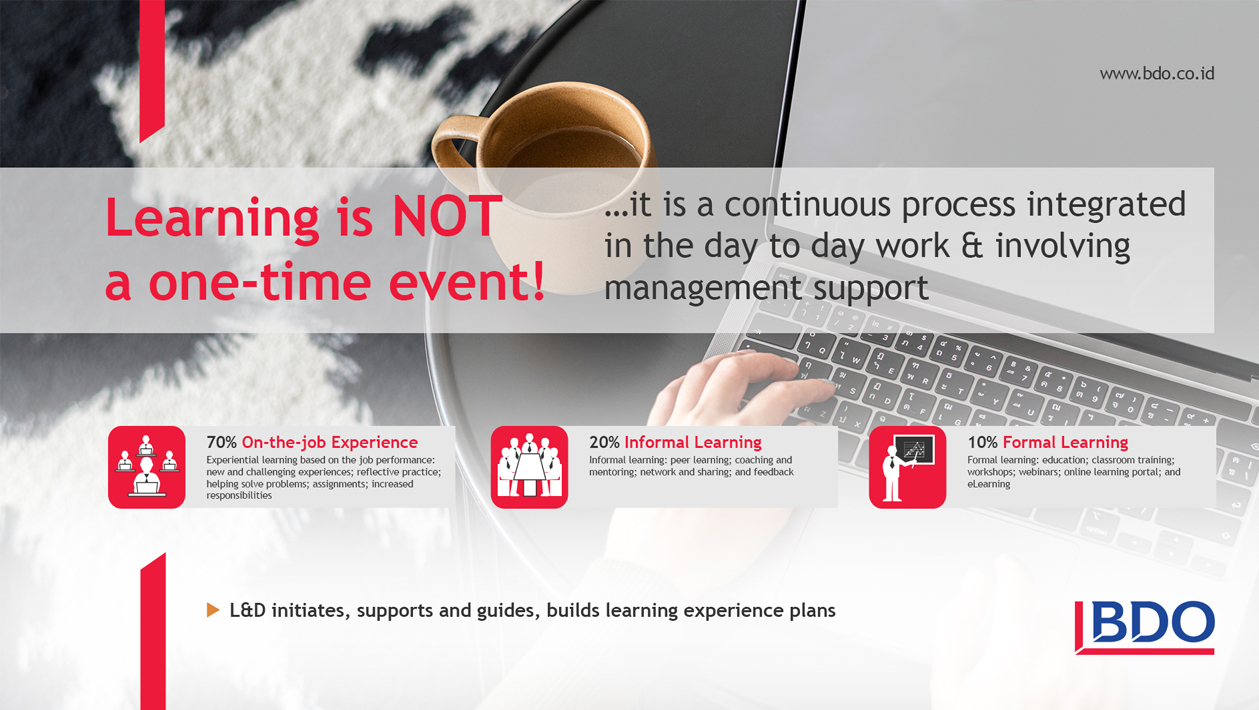 www.bdo.co.id

Learning is NOT a one-time event!

...it is a continuous process integrated in the day to day work & involving management support

70% On-the-job Experience
Experiential learning based on the job performance: new and challenging experiences; reflective practice; helping solve problems; assignments; increased responsibilities

20% Informal Learning
Informal learning: peer learning; coaching and mentoring; network and sharing; and feedback

10% Formal Learning
Formal learning: education; classroom training; workshops; webinars; online learning portal; and eLearning

L&D initiates, supports and guides, builds learning experience plans

BDO